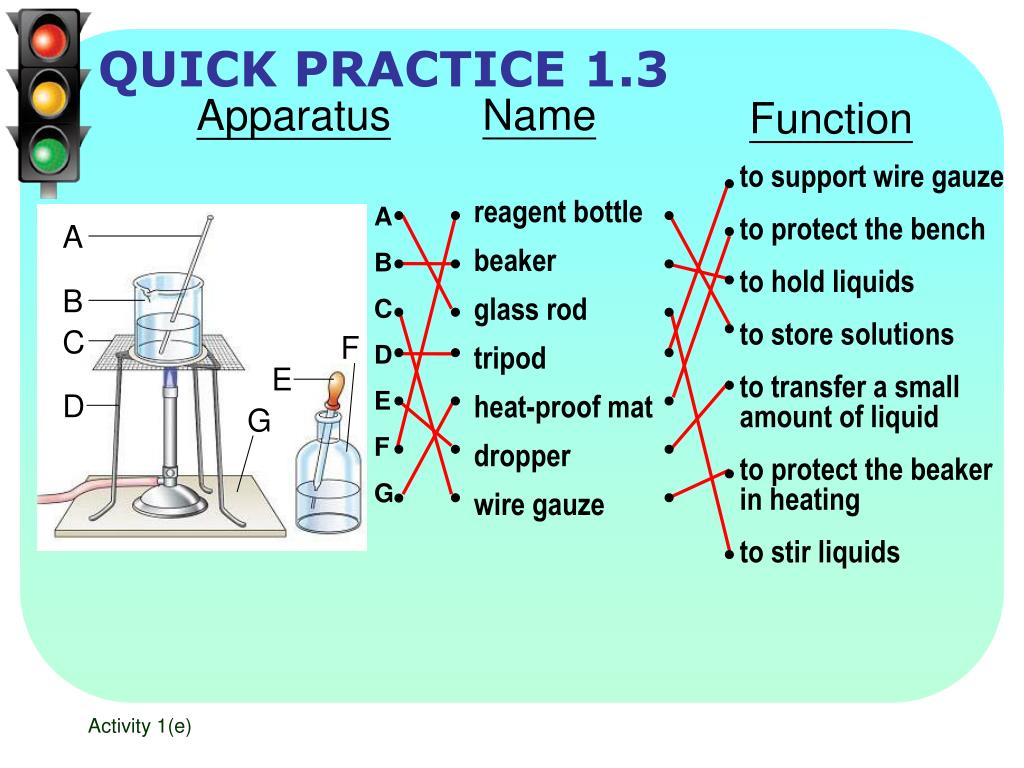 QUICK PRACTICE 1.3

Apparatus

Name

Function

A
B
C
D
E
F
G

A
B
C
D
E
F
G

reagent bottle
beaker
glass rod
tripod
heat-proof mat
dropper
wire gauze

to support wire gauze
to protect the bench
to hold liquids
to store solutions
to transfer a small amount of liquid
to protect the beaker in heating
to stir liquids

Activity 1(e)